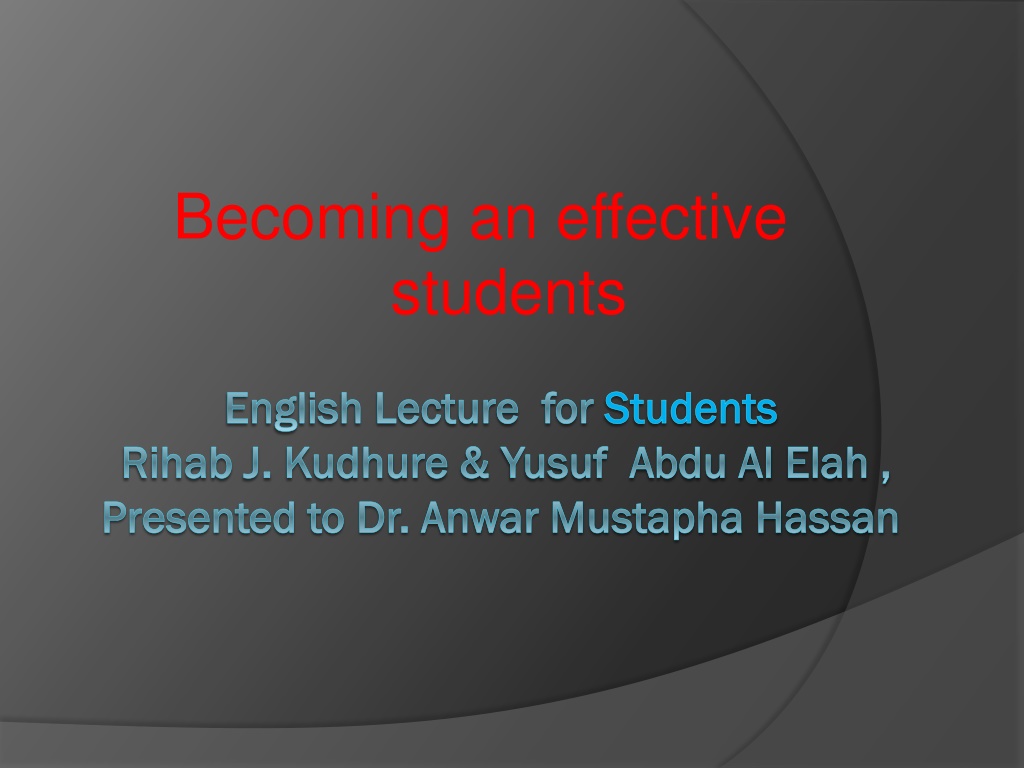 Becoming an effective students

English Lecture for Students
Rihab J. Kudhure & Yusuf Abdu Al Elah ,
Presented to Dr. Anwar Mustapha Hassan